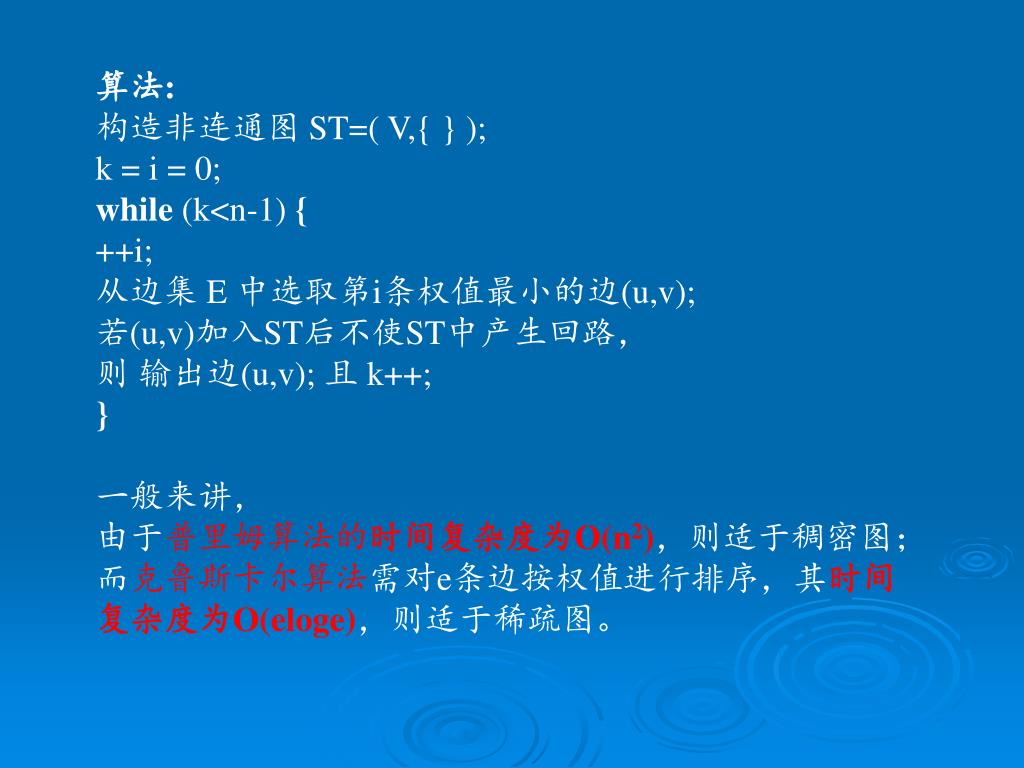 算法:
构造非连通图 ST=( V,{ } );
k = i = 0;
while (k<n-1) {
++i;
从边集 E 中选取第i条权值最小的边(u,v);
若(u,v)加入ST后不使ST中产生回路,
则 输出边(u,v); 且 k++;
}

一般来讲,
由于普里姆算法的时间复杂度为$O(n^2)$，则适于稠密图;
而克鲁斯卡尔算法需对e条边按权值进行排序，其时间复杂度为O(eloge)，则适于稀疏图。